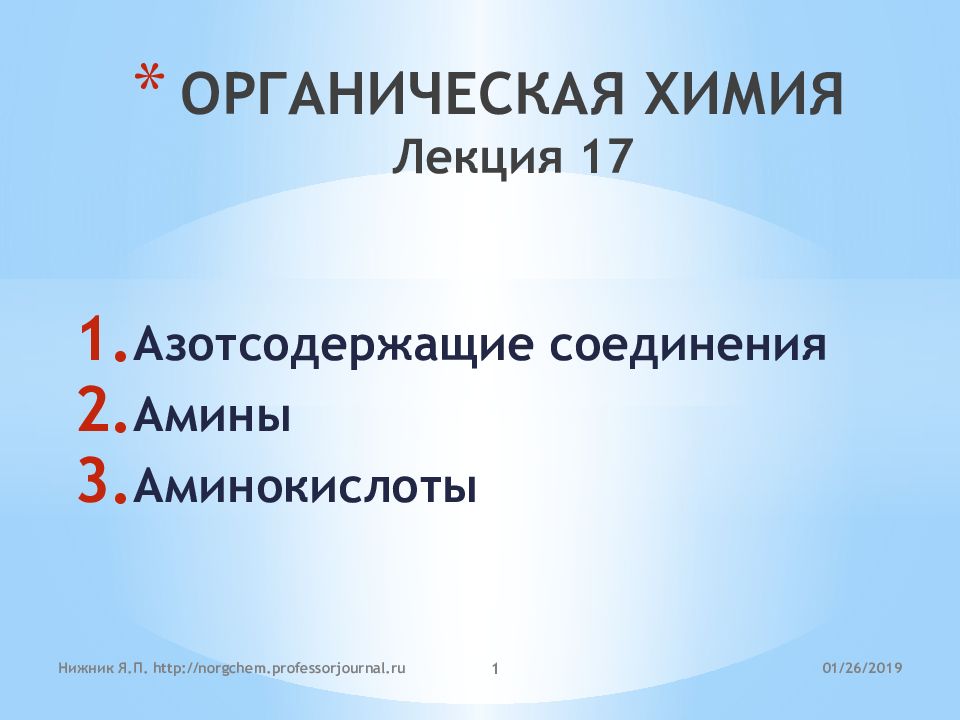 * ОРГАНИЧЕСКАЯ ХИМИЯ
Лекция 17

1. Азотсодержащие соединения
2. Амины
3. Аминокислоты

Нижник Я.П. http://norgchem.professorjournal.ru 1 01/26/2019